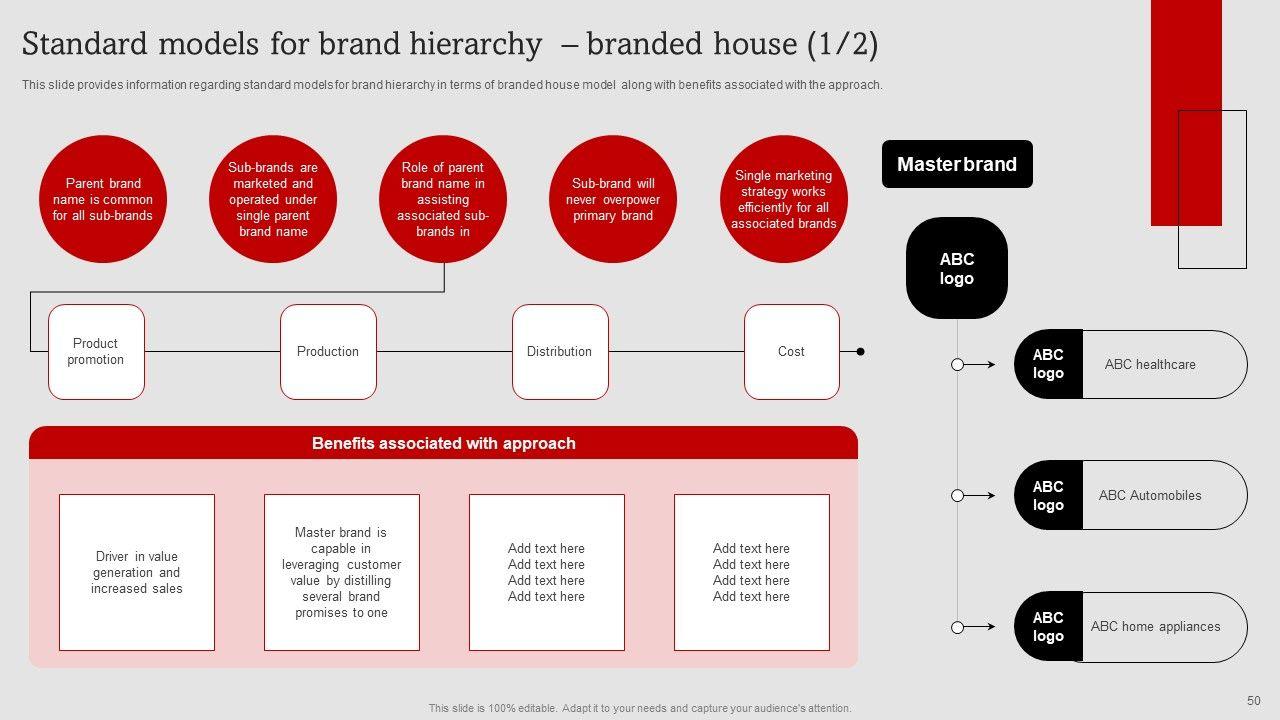 Standard models for brand hierarchy – branded house (1/2)

This slide provides information regarding standard models for brand hierarchy in terms of branded house model along with benefits associated with the approach.

Parent brand name is common for all sub-brands

Sub-brands are marketed and operated under single parent brand name

Role of parent brand name in assisting associated sub-brands in

Sub-brand will never overpower primary brand

Single marketing strategy works efficiently for all associated brands

Product promotion

Production

Distribution

Cost

Benefits associated with approach

Driver in value generation and increased sales

Master brand is capable in leveraging customer value by distilling several brand promises to one

Add text here
Add text here
Add text here
Add text here

Add text here
Add text here
Add text here
Add text here

Master brand

ABC logo

ABC logo

ABC healthcare

ABC logo

ABC Automobiles

ABC logo

ABC home appliances

This slide is 100% editable. Adapt it to your needs and capture your audience's attention.

50